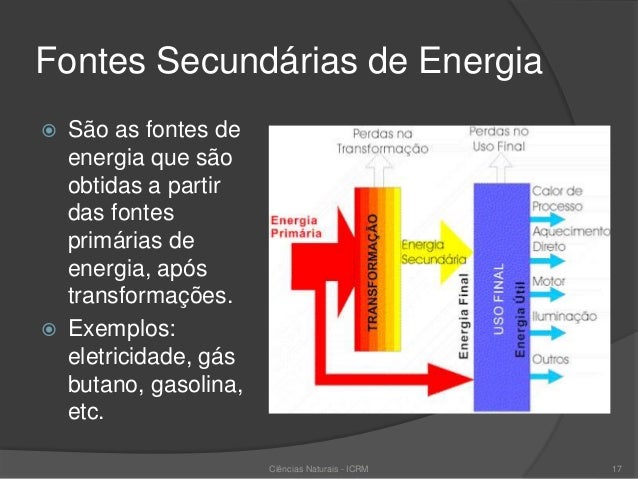 Fontes Secundárias de Energia

São as fontes de energia que são obtidas a partir das fontes primárias de energia, após transformações.

Exemplos: eletricidade, gás butano, gasolina, etc.

Perdas na Transformação

Perdas no Uso Final

Energia Primária

TRANSFORMAÇÃO

Energia Secundária

Energia Final

USO FINAL

Energia Útil

Calor de Processo

Aquecimento Direto

Motor

Iluminação

Outros

Ciências Naturais - ICRM

17